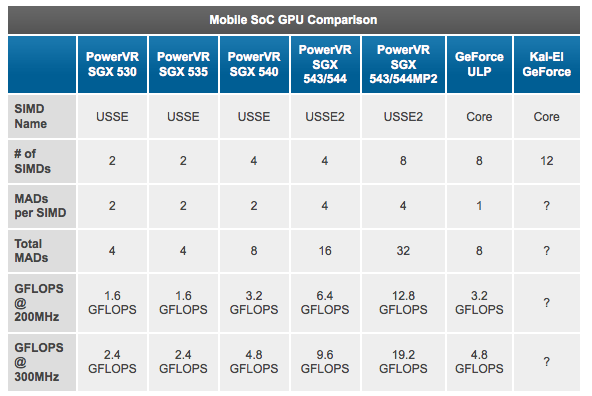 Mobile SoC GPU Comparison

| | PowerVR SGX 530 | PowerVR SGX 535 | PowerVR SGX 540 | PowerVR SGX 543/544 | PowerVR SGX 543/544MP2 | GeForce ULP | Kal-El GeForce |
|---|---|---|---|---|---|---|---|
| SIMD Name | USSE | USSE | USSE | USSE2 | USSE2 | Core | Core |
| # of SIMDs | 2 | 2 | 4 | 4 | 8 | 8 | 12 |
| MADs per SIMD | 2 | 2 | 2 | 4 | 4 | 1 | ? |
| Total MADs | 4 | 4 | 8 | 16 | 32 | 8 | ? |
| GFLOPS @ 200MHz | 1.6 GFLOPS | 1.6 GFLOPS | 3.2 GFLOPS | 6.4 GFLOPS | 12.8 GFLOPS | 3.2 GFLOPS | ? |
| GFLOPS @ 300MHz | 2.4 GFLOPS | 2.4 GFLOPS | 4.8 GFLOPS | 9.6 GFLOPS | 19.2 GFLOPS | 4.8 GFLOPS | ? |